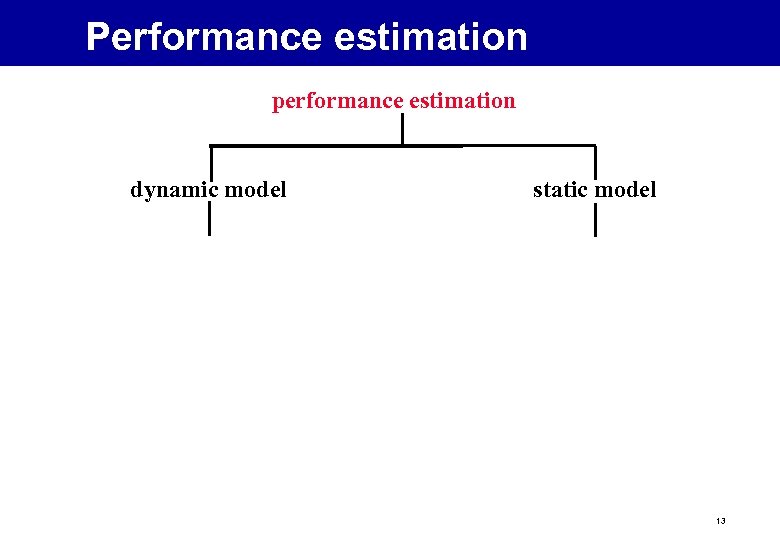 Performance estimation

performance estimation

dynamic model

static model

13